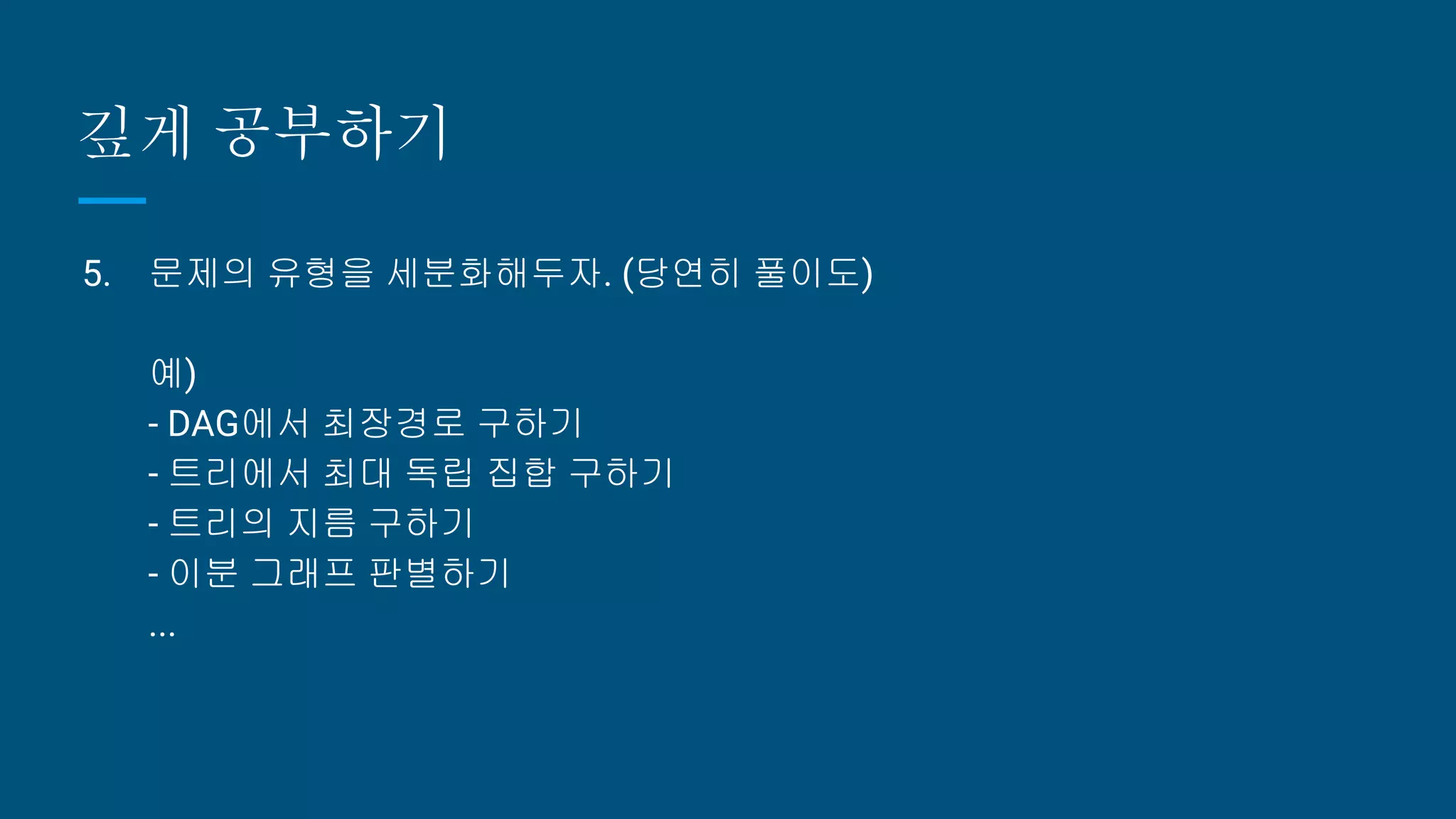 깊게 공부하기

5. 문제의 유형을 세분화해두자. (당연히 풀이도)

예)
- DAG에서 최장경로 구하기
- 트리에서 최대 독립 집합 구하기
- 트리의 지름 구하기
- 이분 그래프 판별하기
...